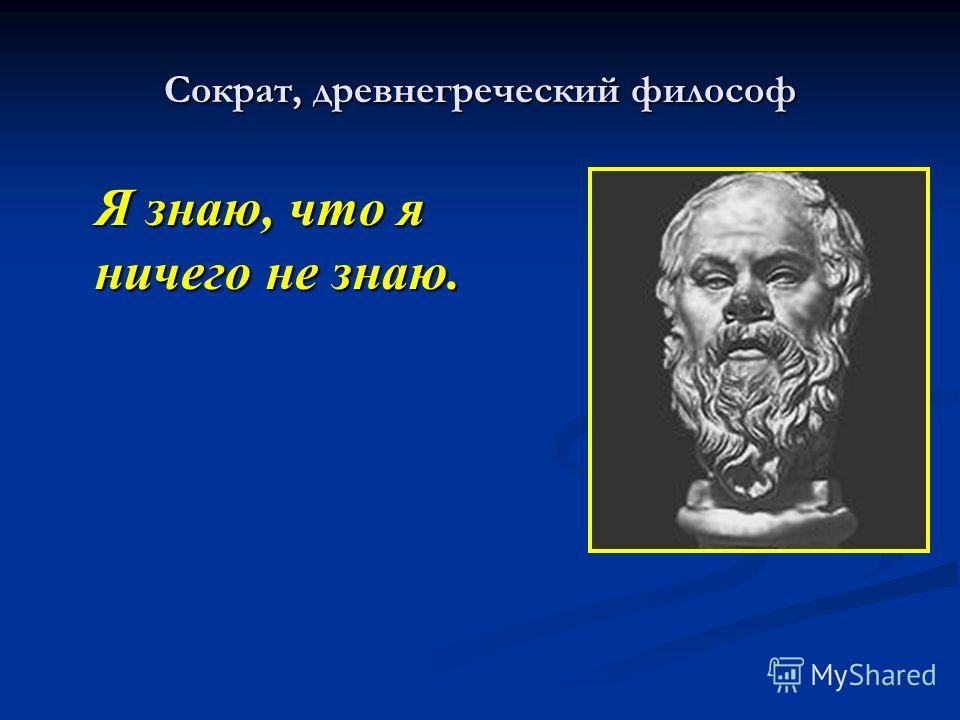 Сократ, древнегреческий философ

Я знаю, что я ничего не знаю.

MyShared